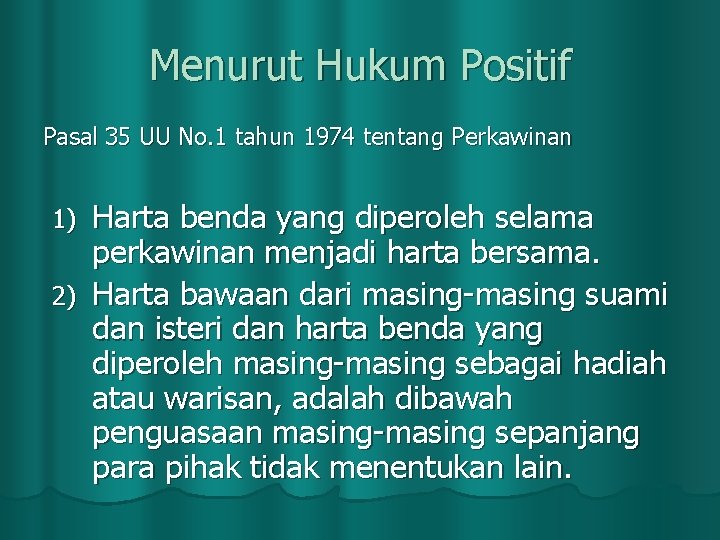 Menurut Hukum Positif

Pasal 35 UU No.1 tahun 1974 tentang Perkawinan

1) Harta benda yang diperoleh selama perkawinan menjadi harta bersama.

2) Harta bawaan dari masing-masing suami dan isteri dan harta benda yang diperoleh masing-masing sebagai hadiah atau warisan, adalah dibawah penguasaan masing-masing sepanjang para pihak tidak menentukan lain.